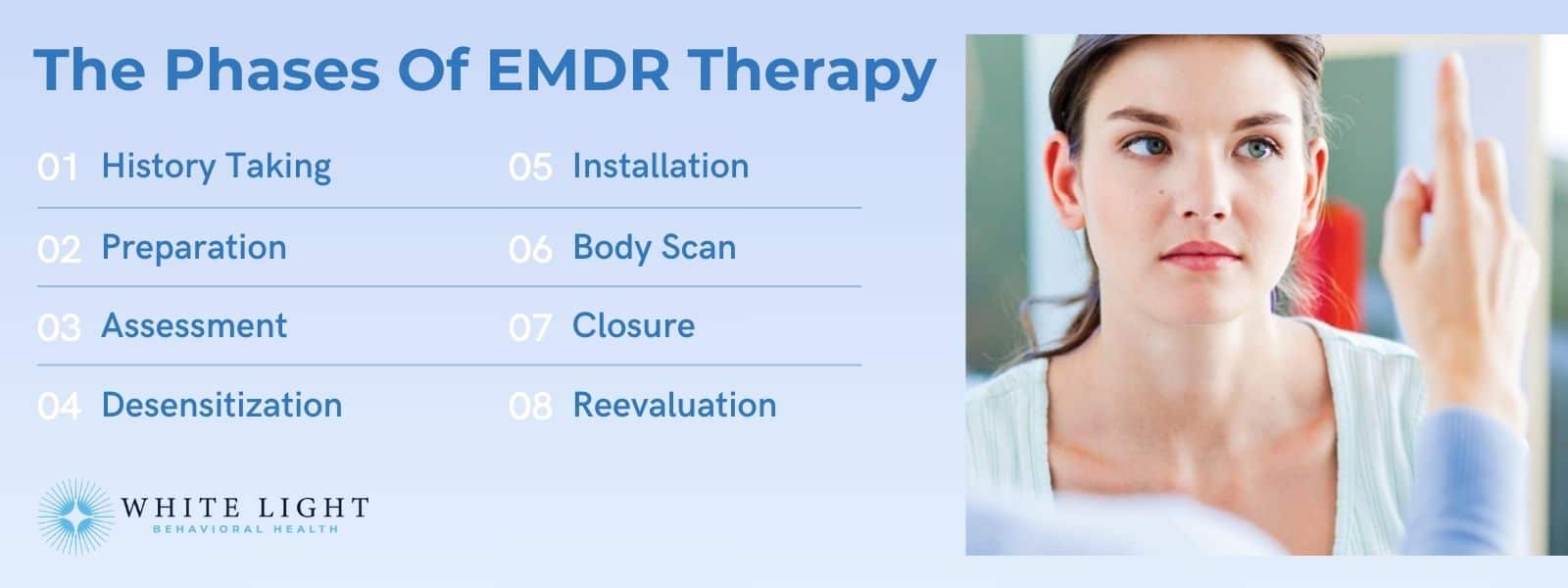 The Phases Of EMDR Therapy

01 History Taking

02 Preparation

03 Assessment

04 Desensitization

05 Installation

06 Body Scan

07 Closure

08 Reevaluation

WHITE LIGHT
BEHAVIORAL HEALTH